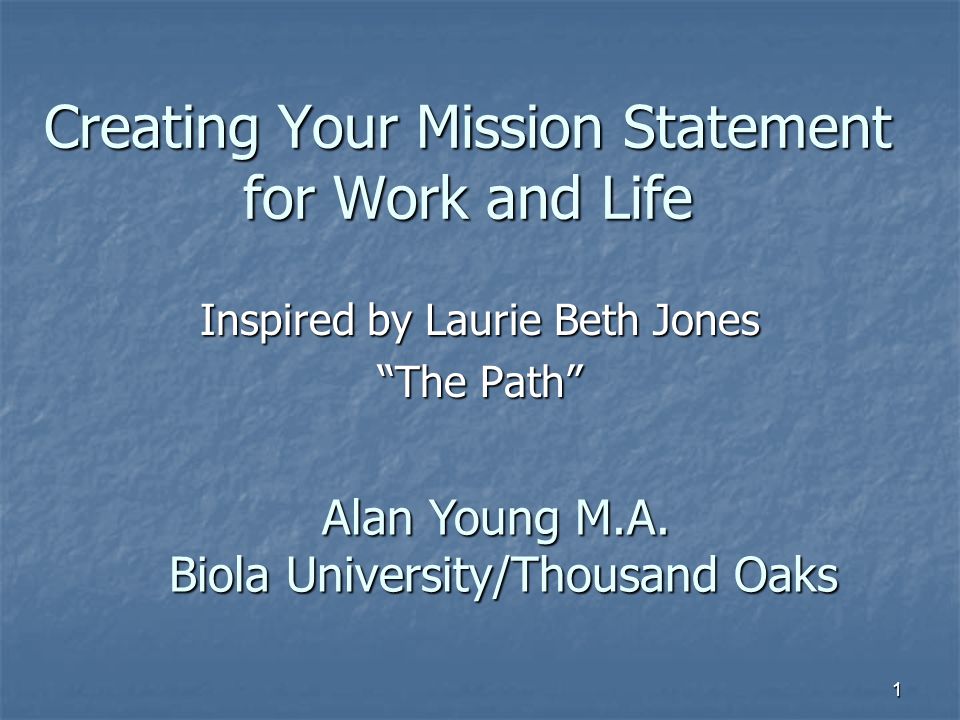 Creating Your Mission Statement for Work and Life

Inspired by Laurie Beth Jones
“The Path”

Alan Young M.A.
Biola University/Thousand Oaks

1